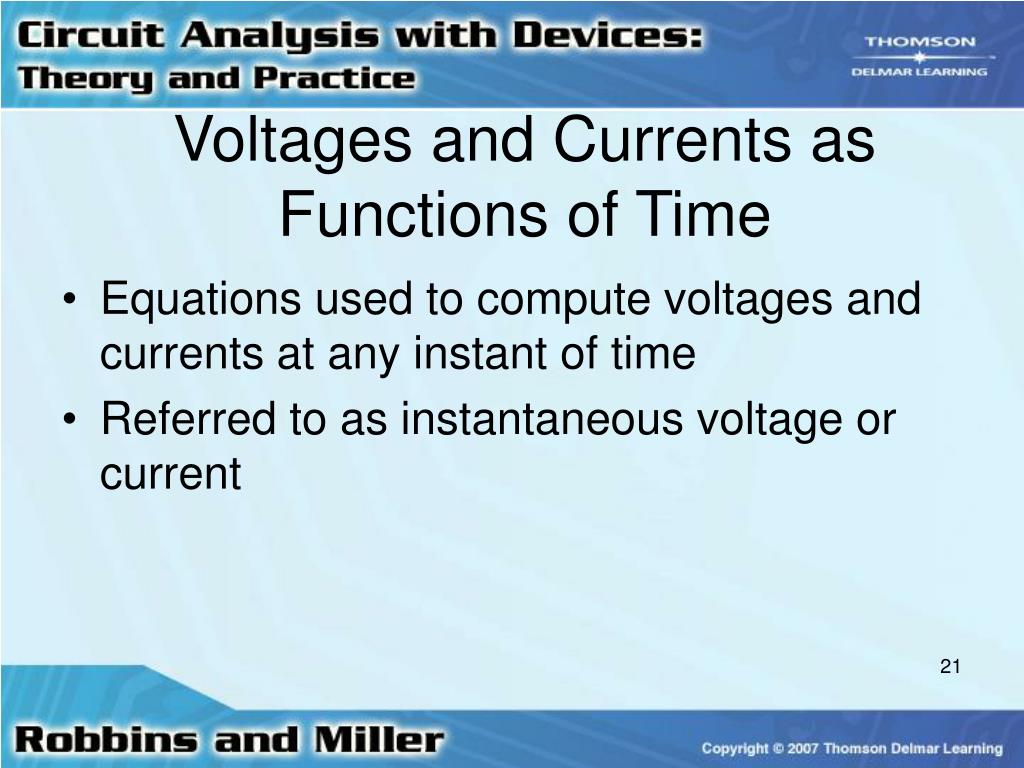 Circuit Analysis with Devices:
Theory and Practice

THOMSON
DELMAR LEARNING

Voltages and Currents as Functions of Time

• Equations used to compute voltages and currents at any instant of time
• Referred to as instantaneous voltage or current

21

Robbins and Miller

Copyright © 2007 Thomson Delmar Learning